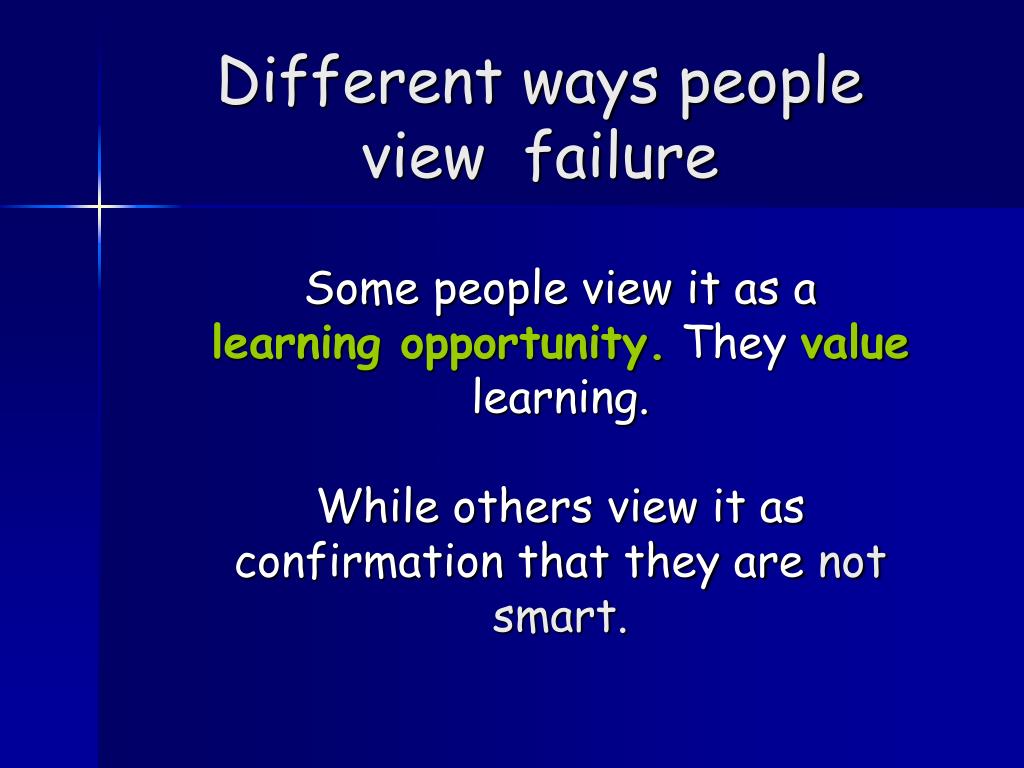 Different ways people view failure

Some people view it as a learning opportunity. They value learning.

While others view it as confirmation that they are not smart.